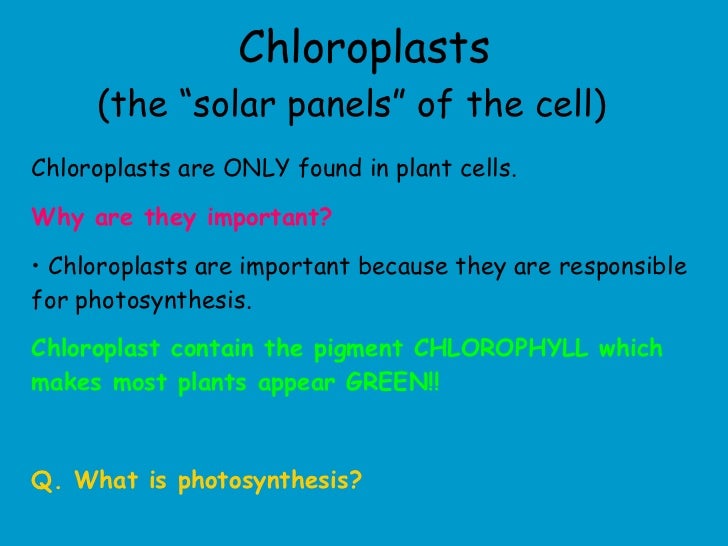 Chloroplasts
(the “solar panels” of the cell)

Chloroplasts are ONLY found in plant cells.

Why are they important?

• Chloroplasts are important because they are responsible for photosynthesis.

Chloroplast contain the pigment CHLOROPHYLL which makes most plants appear GREEN!!

Q. What is photosynthesis?